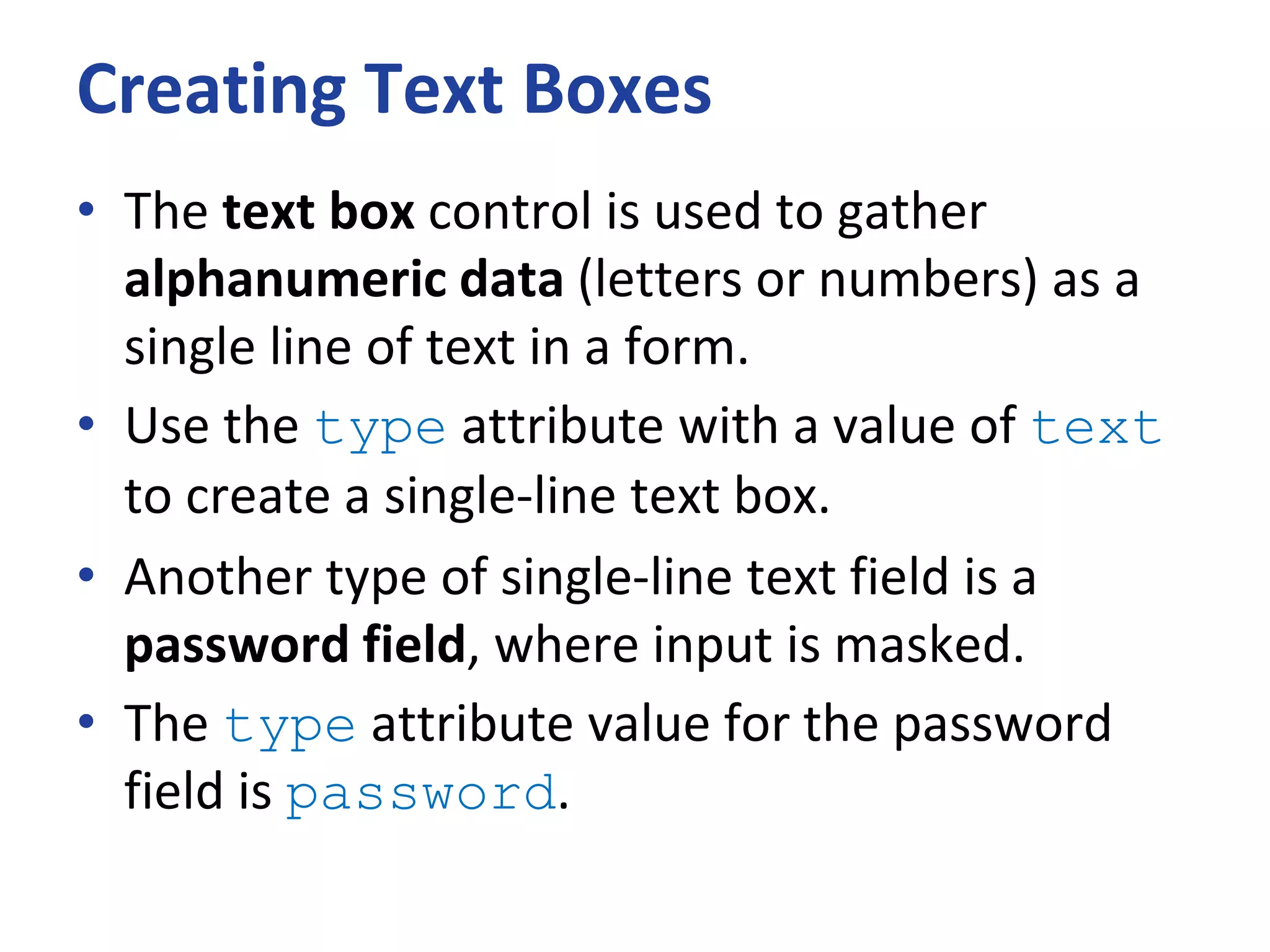 Creating Text Boxes

• The text box control is used to gather alphanumeric data (letters or numbers) as a single line of text in a form.

• Use the type attribute with a value of text to create a single-line text box.

• Another type of single-line text field is a password field, where input is masked.

• The type attribute value for the password field is password.